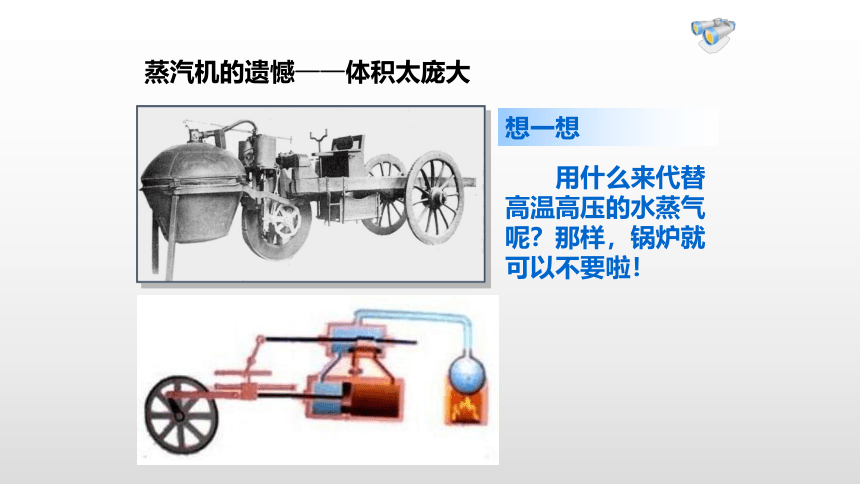 蒸汽机的遗憾——体积太庞大

想一想

用什么来代替高温高压的水蒸气呢？那样，锅炉就可以不要啦！